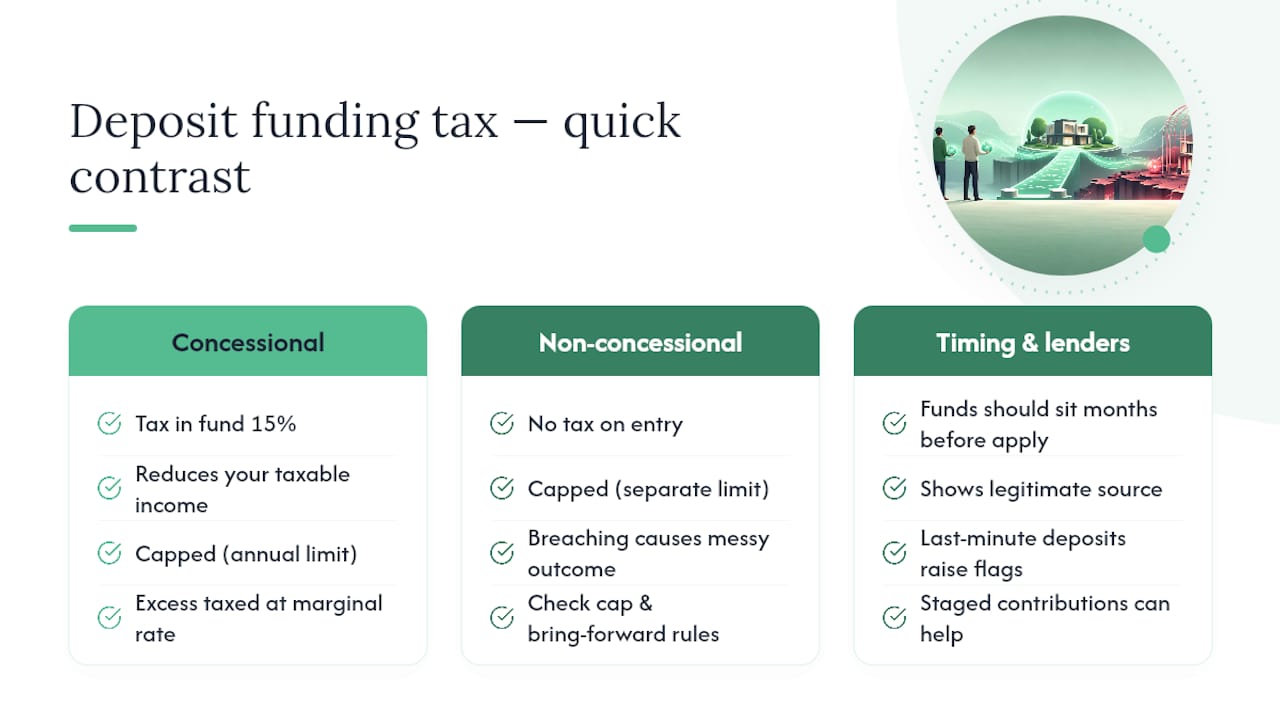 Deposit funding tax — quick contrast

Concessional

Tax in fund 15%

Reduces your taxable income

Capped (annual limit)

Excess taxed at marginal rate

Non-concessional

No tax on entry

Capped (separate limit)

Breaching causes messy outcome

Check cap & bring-forward rules

Timing & lenders

Funds should sit months before apply

Shows legitimate source

Last-minute deposits raise flags

Staged contributions can help